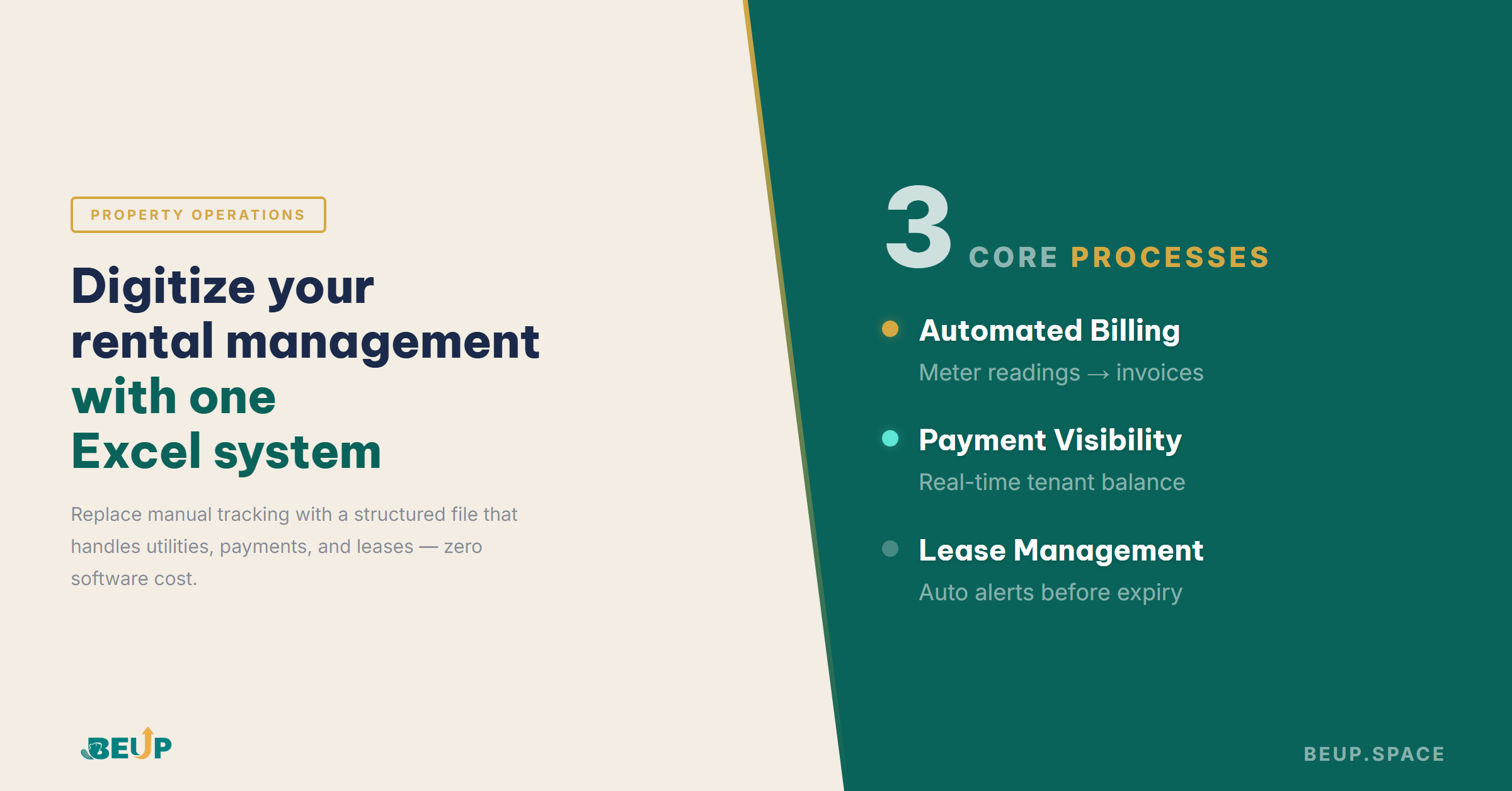 PROPERTY OPERATIONS

Digitize your rental management with one Excel system

Replace manual tracking with a structured file that handles utilities, payments, and leases — zero software cost.

BEUP

3 CORE PROCESSES

Automated Billing

Meter readings → invoices

Payment Visibility

Real-time tenant balance

Lease Management

Auto alerts before expiry

BEUP.SPACE